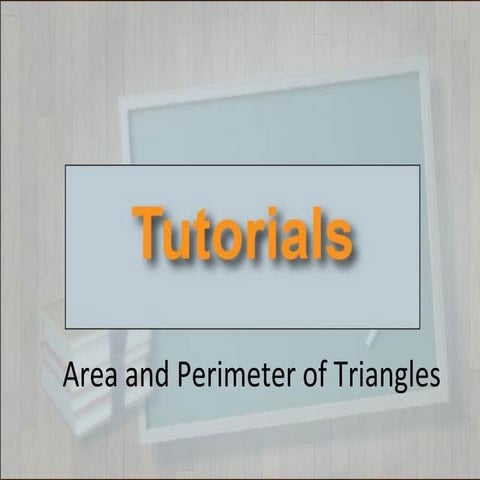 Tutorials

Area and Perimeter of Triangles